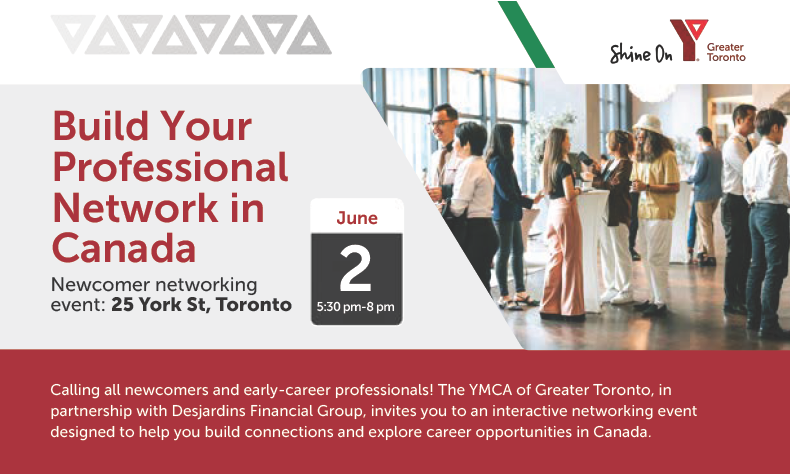 Shine On

Greater Toronto

Build Your Professional Network in Canada

Newcomer networking event: 25 York St, Toronto

June

2

5:30 pm-8 pm

Calling all newcomers and early-career professionals! The YMCA of Greater Toronto, in partnership with Desjardins Financial Group, invites you to an interactive networking event designed to help you build connections and explore career opportunities in Canada.